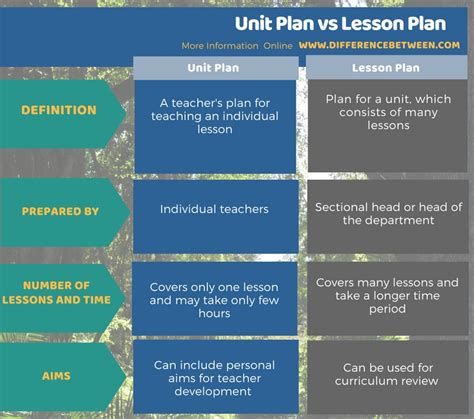 Unit Plan vs Lesson Plan

More Information Online WWW.DIFFERENCEBETWEEN.COM

| | Unit Plan | Lesson Plan |
|---|---|---|
| DEFINITION | A teacher's plan for teaching an individual lesson | Plan for a unit, which consists of many lessons |
| PREPARED BY | Individual teachers | Sectional head or head of the department |
| NUMBER OF LESSONS AND TIME | Covers only one lesson and may take only few hours | Covers many lessons and take a longer time period |
| AIMS | Can include personal aims for teacher development | Can be used for curriculum review |